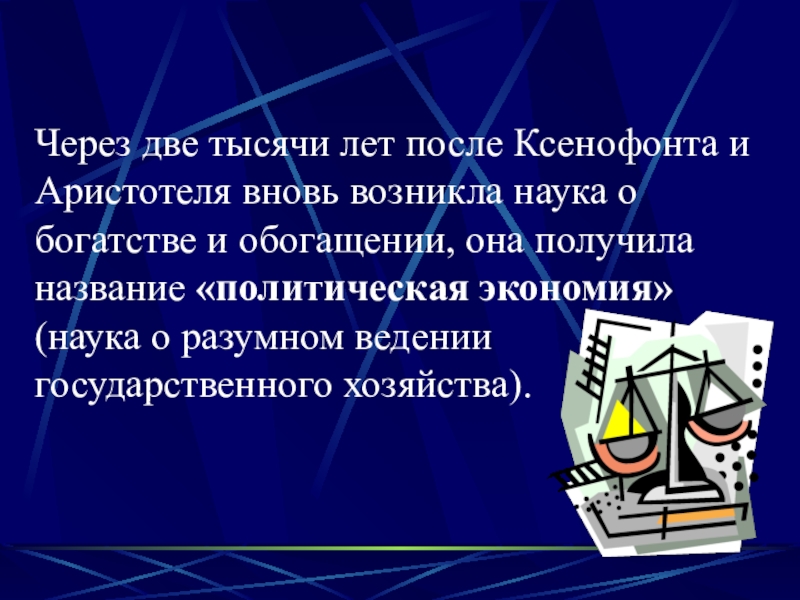 Через две тысячи лет после Ксенофонта и Аристотеля вновь возникла наука о богатстве и обогащении, она получила название «политическая экономия» (наука о разумном ведении государственного хозяйства).